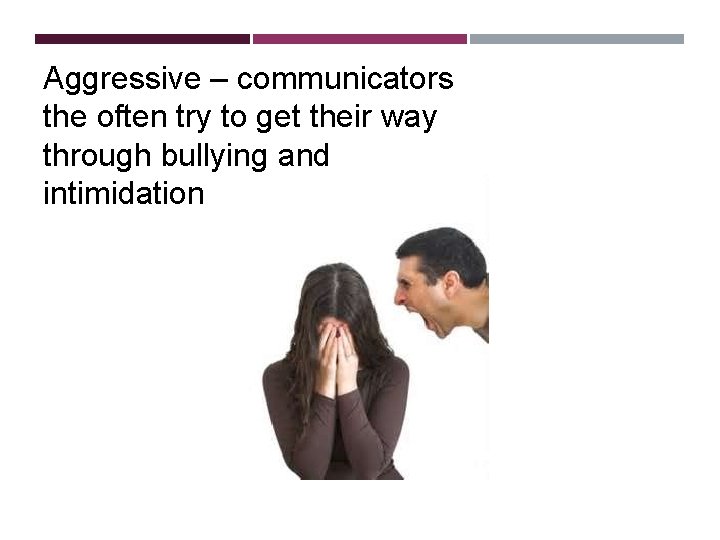 Aggressive – communicators the often try to get their way through bullying and intimidation